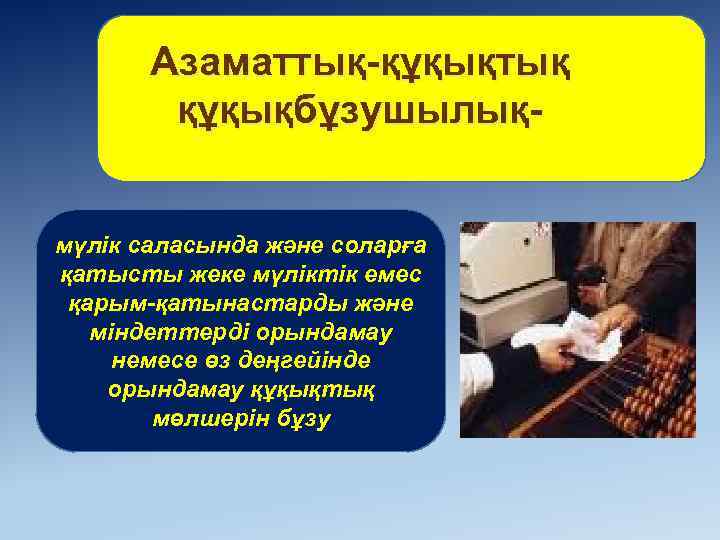 Азаматтық-құқықтық құқықбұзушылық-

мүлік саласында және соларға қатысты жеке мүліктік емес қарым-қатынастарды және міндеттерді орындамау немесе өз деңгейінде орындамау құқықтық мөлшерін бұзу